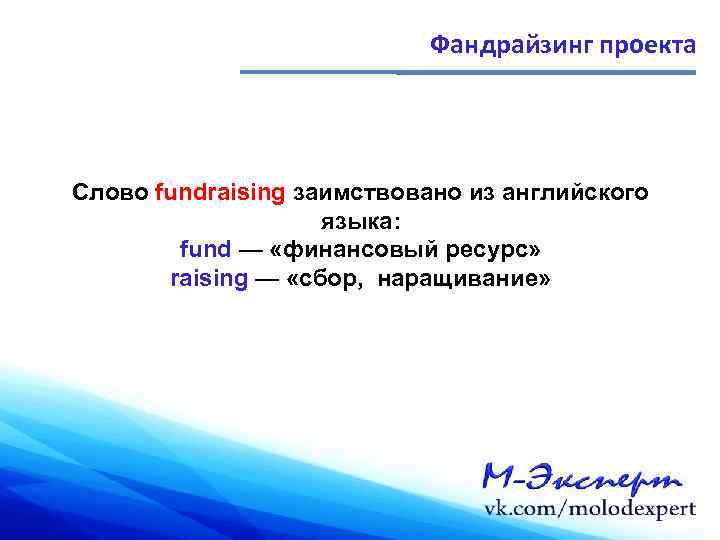 Фандрайзинг проекта

Слово fundraising заимствовано из английского языка:
fund — «финансовый ресурс»
raising — «сбор, наращивание»

М-Эксперт
vk.com/molodexpert